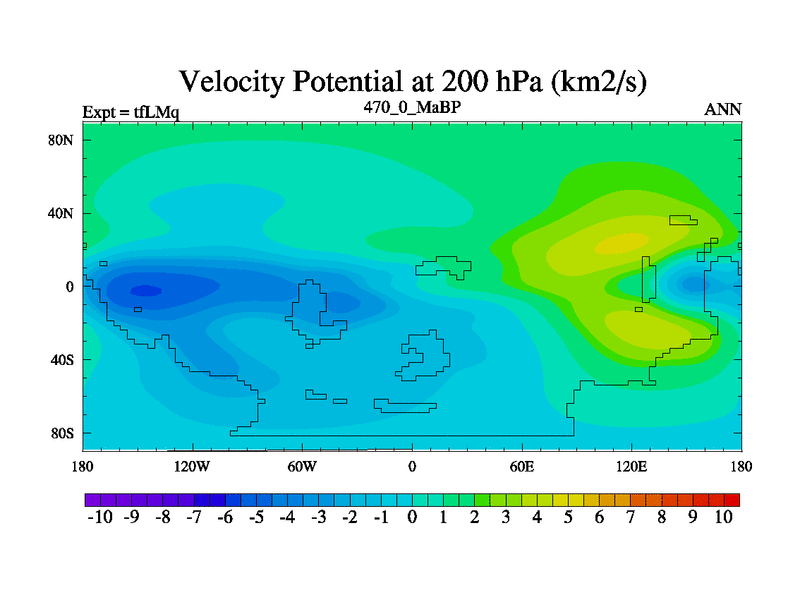 Velocity Potential at 200 hPa (km2/s)

Expt = tfLMq

470_0_MaBP

ANN

80N

40N

0

40S

80S

180

120W

60W

0

60E

120E

180

-10 -9 -8 -7 -6 -5 -4 -3 -2 -1 0 1 2 3 4 5 6 7 8 9 10